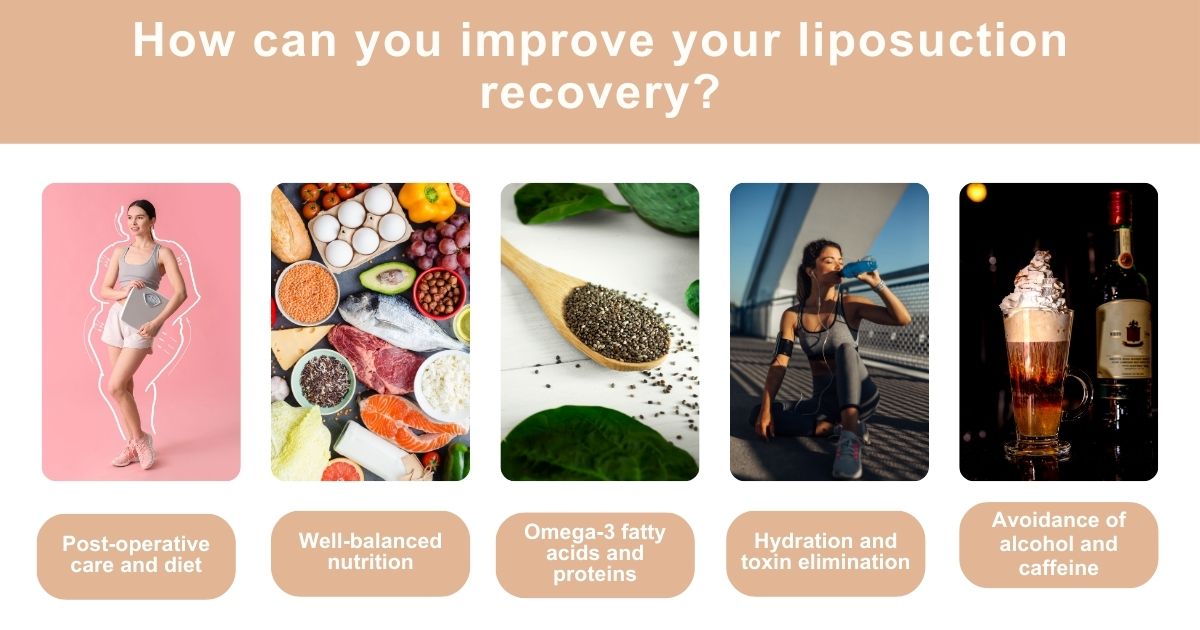 How can you improve your liposuction recovery?

Post-operative care and diet

Well-balanced nutrition

Omega-3 fatty acids and proteins

Hydration and toxin elimination

Avoidance of alcohol and caffeine